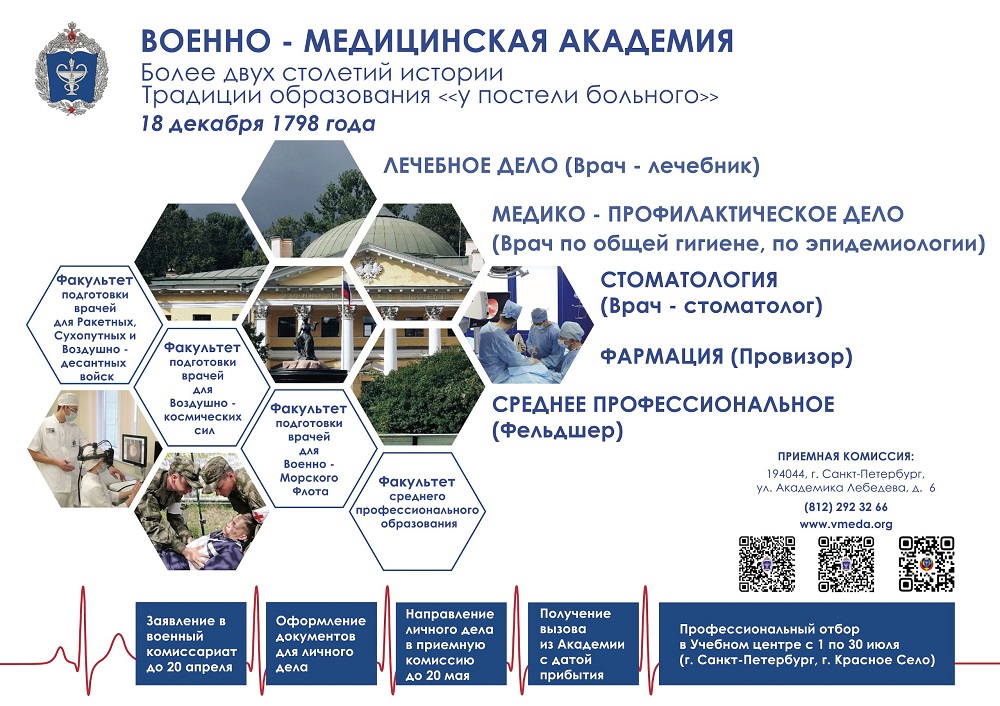 ВОЕННО - МЕДИЦИНСКАЯ АКАДЕМИЯ
Более двух столетий истории
Традиции образования <<у постели больного>>
18 декабря 1798 года

ЛЕЧЕБНОЕ ДЕЛО (Врач - лечебник)

МЕДИКО - ПРОФИЛАКТИЧЕСКОЕ ДЕЛО (Врач по общей гигиене, по эпидемиологии)

СТОМАТОЛОГИЯ (Врач - стоматолог)

ФАРМАЦИЯ (Провизор)

СРЕДНЕЕ ПРОФЕССИОНАЛЬНОЕ (Фельдшер)

Факультет подготовки врачей для Ракетных, Сухопутных и Воздушно - десантных войск

Факультет подготовки врачей для Воздушно - космических сил

Факультет подготовки врачей для Военно - Морского Флота

Факультет среднего профессионального образования

ПРИЕМНАЯ КОМИССИЯ:
194044, г. Санкт-Петербург, ул. Академика Лебедева, д. 6
(812) 292 32 66
www.vmeda.org

Заявление в военный комиссариат до 20 апреля

Оформление документов для личного дела

Направление личного дела в приемную комиссию до 20 мая

Получение вызова из Академии с датой прибытия

Профессиональный отбор в Учебном центре с 1 по 30 июля (г. Санкт-Петербург, г. Красное Село)